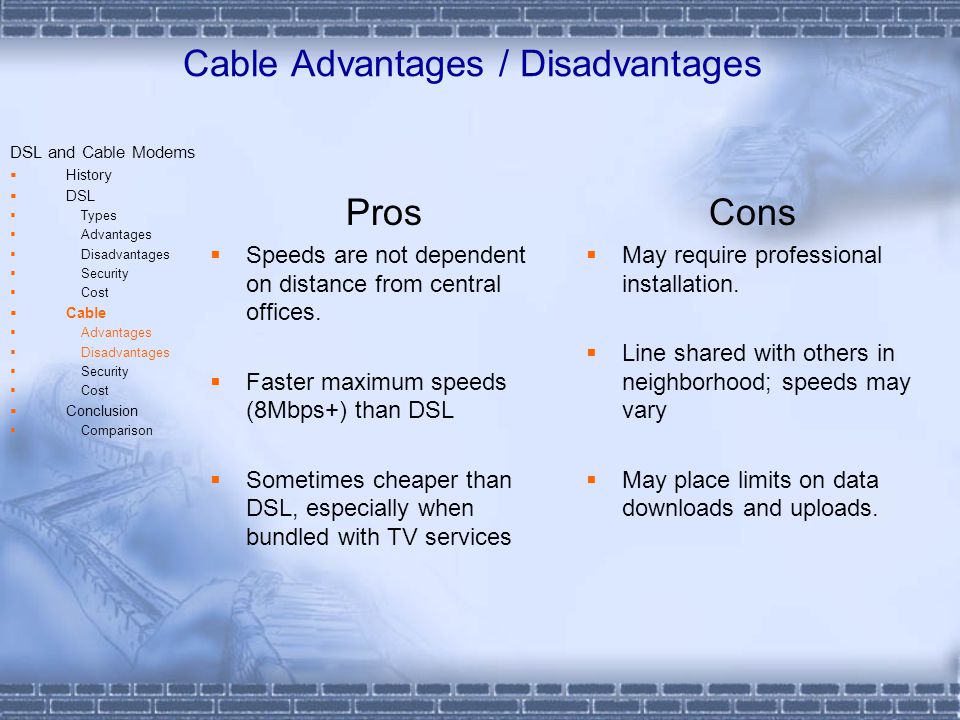 Cable Advantages / Disadvantages

DSL and Cable Modems
- History
- DSL
- Types
- Advantages
- Disadvantages
- Security
- Cost
- Cable
- Advantages
- Disadvantages
- Security
- Cost
- Conclusion
- Comparison

Pros

- Speeds are not dependent on distance from central offices.
- Faster maximum speeds (8Mbps+) than DSL
- Sometimes cheaper than DSL, especially when bundled with TV services

Cons

- May require professional installation.
- Line shared with others in neighborhood; speeds may vary
- May place limits on data downloads and uploads.